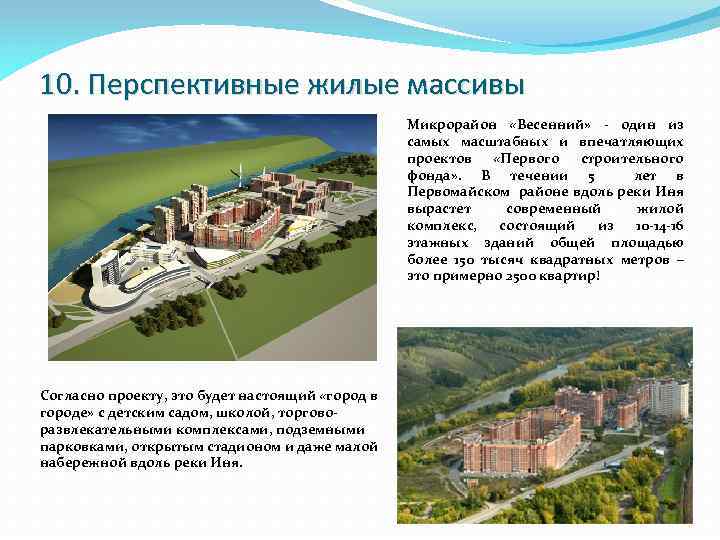 10. Перспективные жилые массивы

Микрорайон «Весенний» - один из самых масштабных и впечатляющих проектов «Первого строительного фонда». В течении 5 лет в Первомайском районе вдоль реки Иня вырастет современный жилой комплекс, состоящий из 10-14-16 этажных зданий общей площадью более 150 тысяч квадратных метров – это примерно 2500 квартир!

Согласно проекту, это будет настоящий «город в городе» с детским садом, школой, торгово-развлекательными комплексами, подземными парковками, открытым стадионом и даже малой набережной вдоль реки Иня.